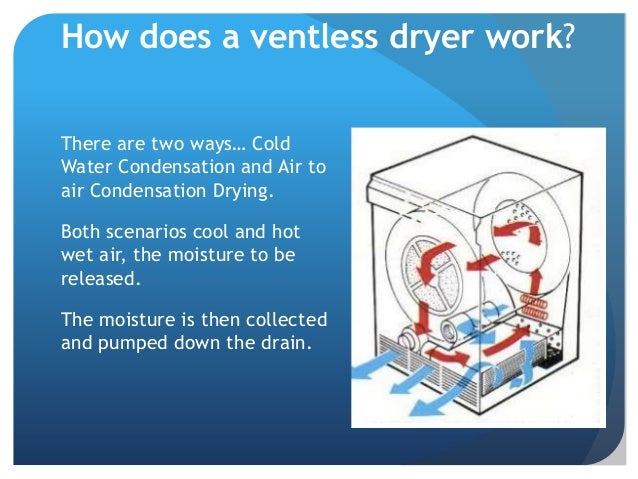 How does a ventless dryer work?

There are two ways… Cold Water Condensation and Air to air Condensation Drying.

Both scenarios cool and hot wet air, the moisture to be released.

The moisture is then collected and pumped down the drain.